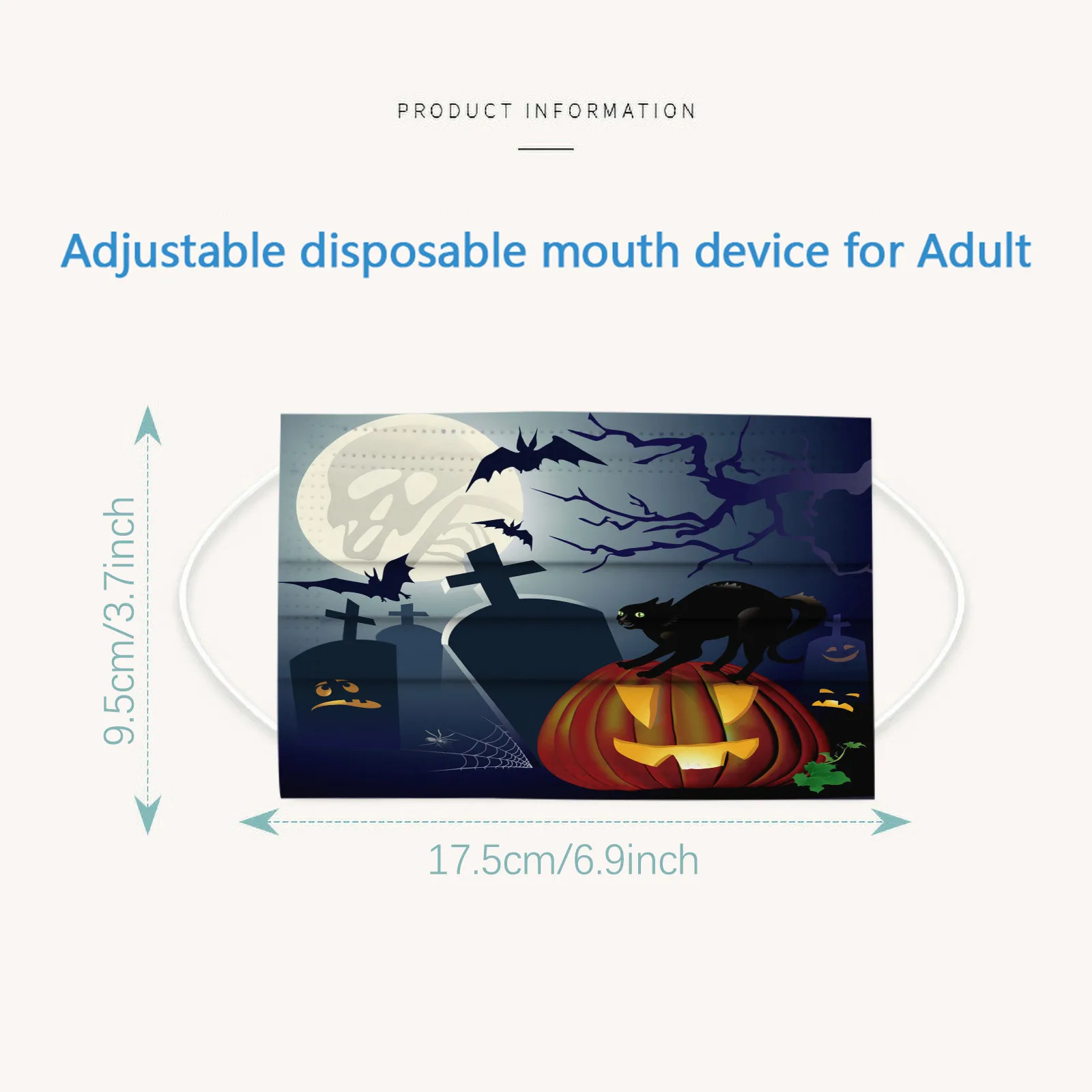 PRODUCT INFORMATION

Adjustable disposable mouth device for Adult

9.5cm/3.7inch

17.5cm/6.9inch